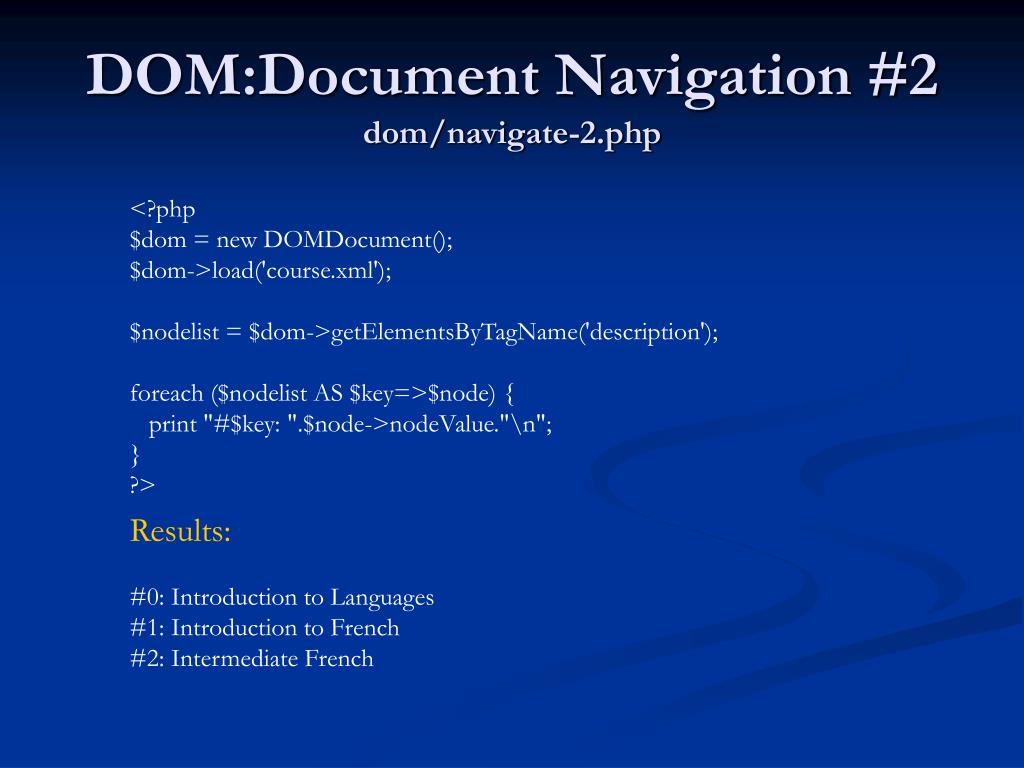 DOM:Document Navigation #2
dom/navigate-2.php

<?php
$dom = new DOMDocument();
$dom->load('course.xml');

$nodelist = $dom->getElementsByTagName('description');

foreach ($nodelist AS $key=>$node) {
  print "#$key: ".$node->nodeValue."\n";
}
?>

Results:

#0: Introduction to Languages
#1: Introduction to French
#2: Intermediate French